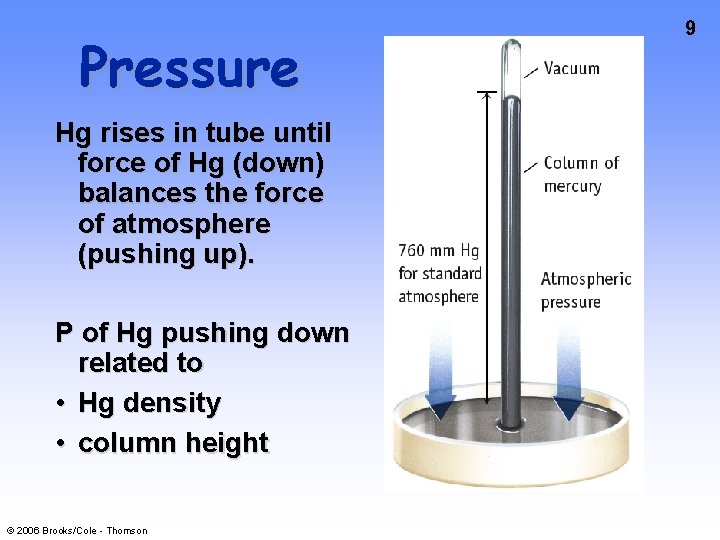 9

Pressure

Hg rises in tube until force of Hg (down) balances the force of atmosphere (pushing up).

P of Hg pushing down related to

• Hg density

• column height

Vacuum

Column of mercury

760 mm Hg for standard atmosphere

Atmospheric pressure

© 2006 Brooks/Cole - Thomson